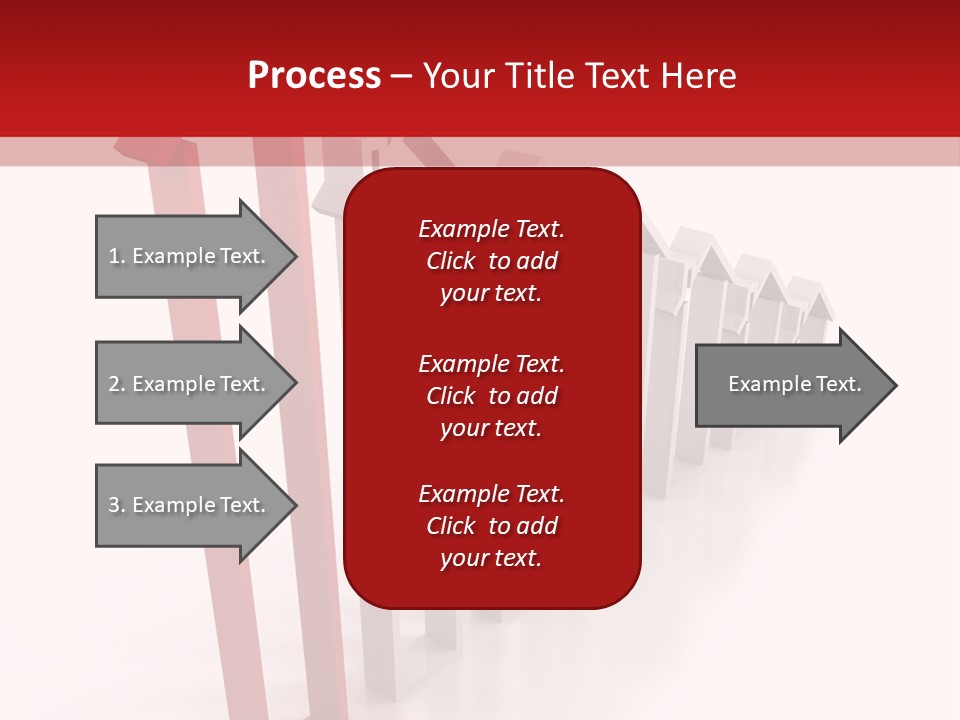 Process – Your Title Text Here

1. Example Text.

2. Example Text.

3. Example Text.

Example Text. Click to add your text.

Example Text. Click to add your text.

Example Text. Click to add your text.

Example Text.